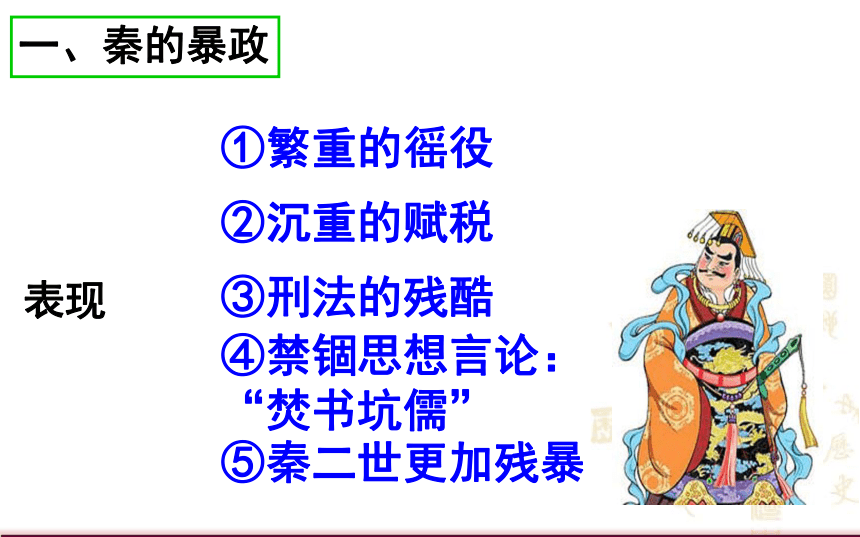 一、秦的暴政

表现

①繁重的徭役

②沉重的赋税

③刑法的残酷

④禁锢思想言论：“焚书坑儒”

⑤秦二世更加残暴